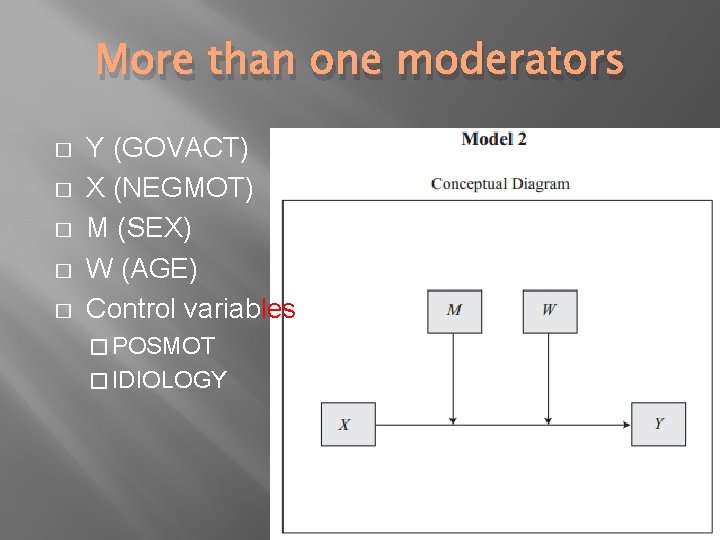 More than one moderators

□ Y (GOVACT)
□ X (NEGMOT)
□ M (SEX)
□ W (AGE)
□ Control variables
□ POSMOT
□ IDIOLOGY

Model 2

Conceptual Diagram

M

W

X

Y